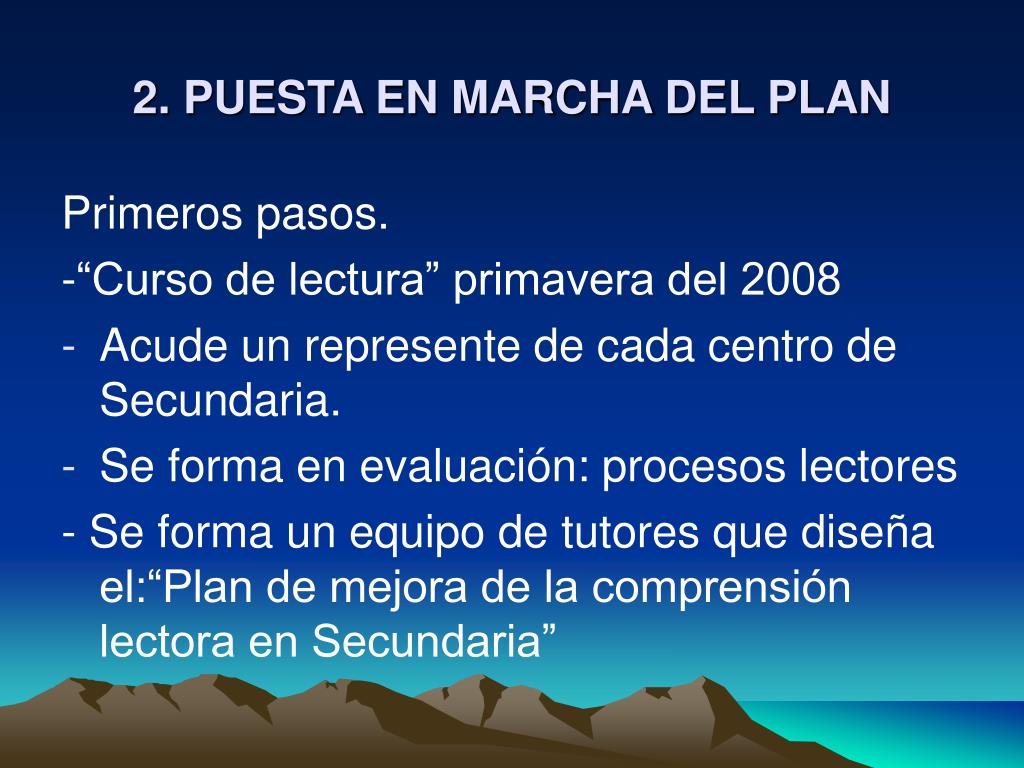 2. PUESTA EN MARCHA DEL PLAN

Primeros pasos.

-“Curso de lectura” primavera del 2008

- Acude un represente de cada centro de Secundaria.

- Se forma en evaluación: procesos lectores

- Se forma un equipo de tutores que diseña el:“Plan de mejora de la comprensión lectora en Secundaria”